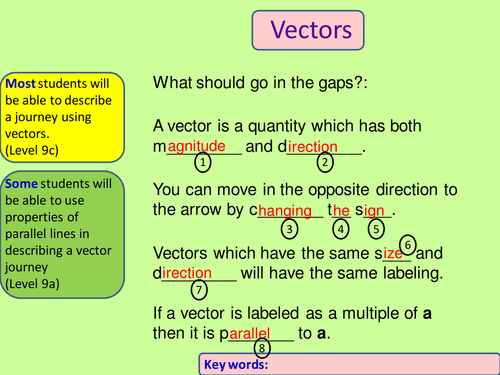 Vectors

Most students will be able to describe a journey using vectors. (Level 9c)

Some students will be able to use properties of parallel lines in describing a vector journey (Level 9a)

What should go in the gaps?:

A vector is a quantity which has both magnitude and direction.
1 2

You can move in the opposite direction to the arrow by changing the sign.
3 4 5

Vectors which have the same size and direction will have the same labeling.
6 7

If a vector is labeled as a multiple of **a** then it is parallel to **a**.
8

Key words: